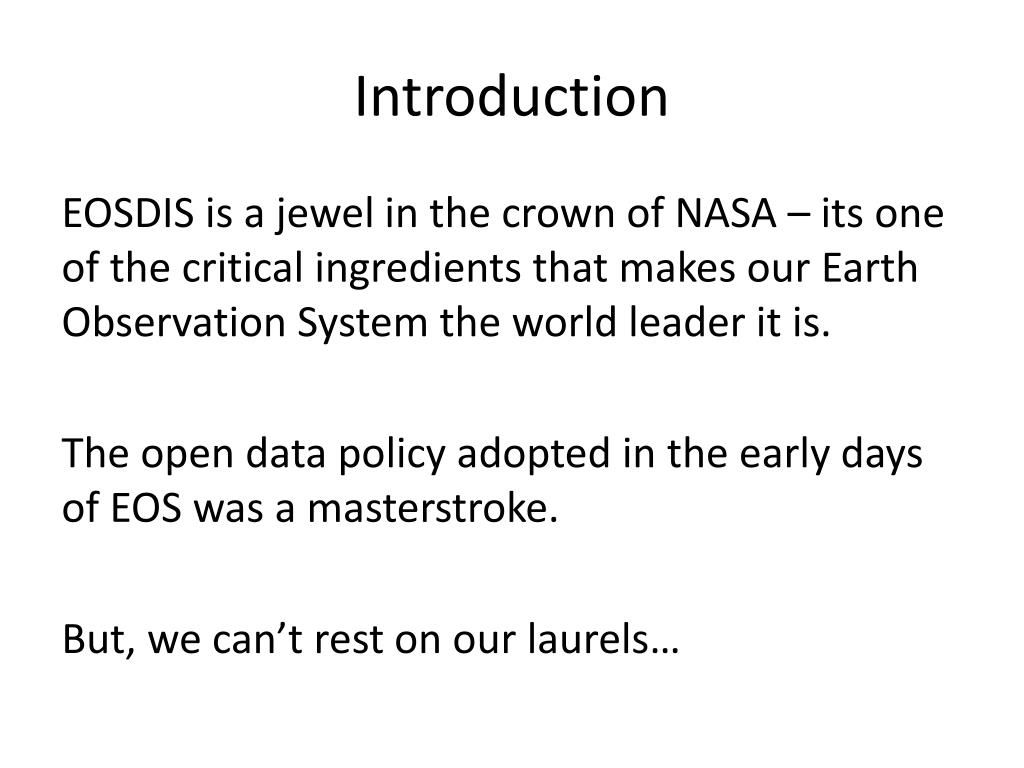 Introduction

EOSDIS is a jewel in the crown of NASA – its one of the critical ingredients that makes our Earth Observation System the world leader it is.

The open data policy adopted in the early days of EOS was a masterstroke.

But, we can’t rest on our laurels…